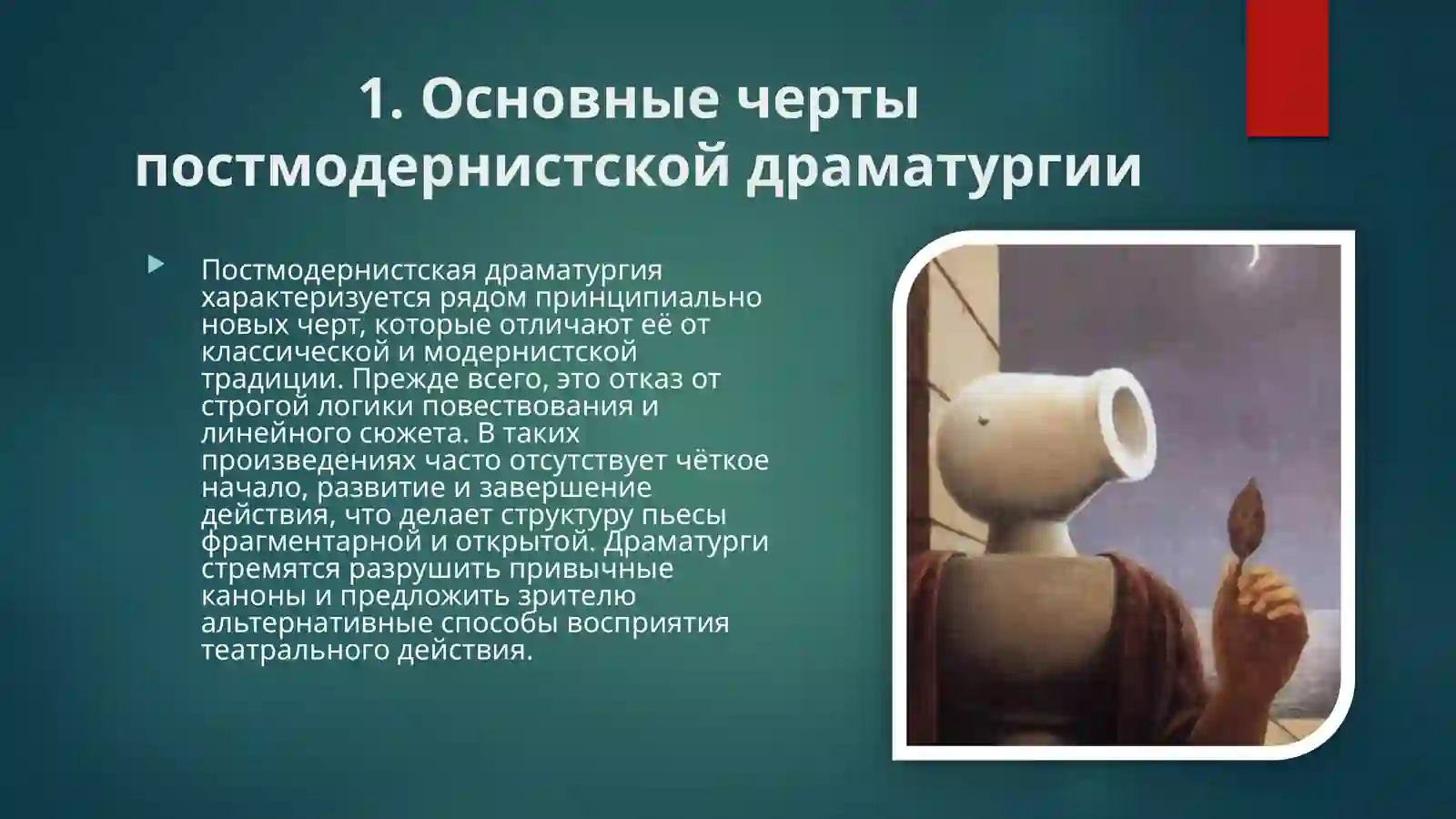 1. Основные черты постмодернистской драматургии

Постмодернистская драматургия характеризуется рядом принципиально новых черт, которые отличают её от классической и модернистской традиции. Прежде всего, это отказ от строгой логики повествования и линейного сюжета. В таких произведениях часто отсутствует чёткое начало, развитие и завершение действия, что делает структуру пьесы фрагментарной и открытой. Драматурги стремятся разрушить привычные каноны и предложить зрителю альтернативные способы восприятия театрального действия.